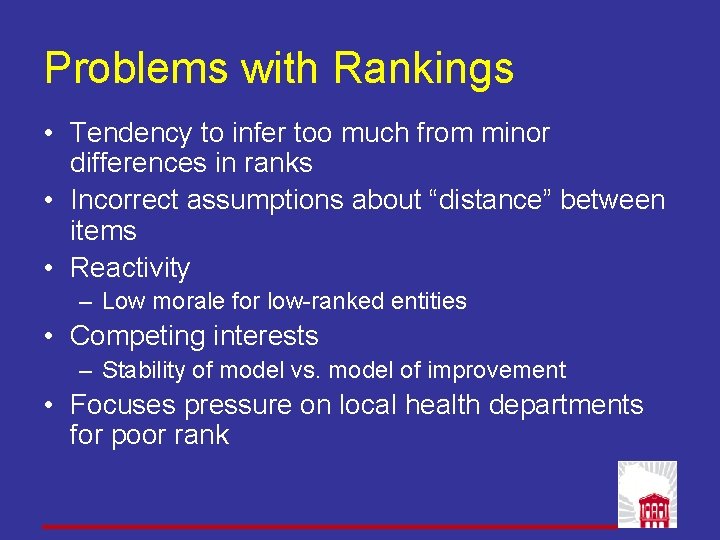 Problems with Rankings

• Tendency to infer too much from minor differences in ranks
• Incorrect assumptions about “distance” between items
• Reactivity
– Low morale for low-ranked entities
• Competing interests
– Stability of model vs. model of improvement
• Focuses pressure on local health departments for poor rank